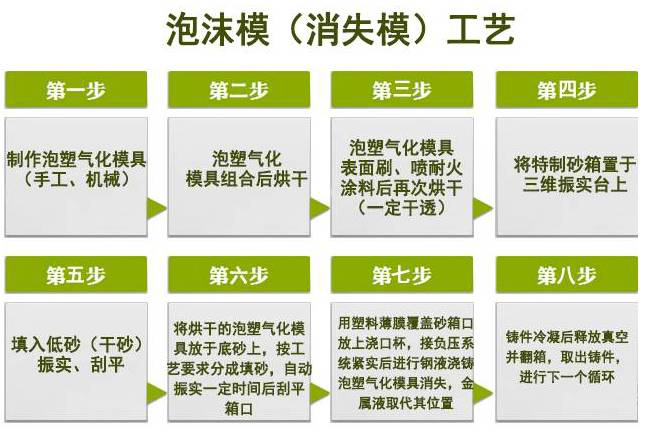 泡沫模（消失模）工艺

第一步

制作泡塑气化模具（手工、机械）

第二步

泡塑气化模具组合后烘干

第三步

泡塑气化模具表面刷、喷耐火涂料后再次烘干（一定干透）

第四步

将特制砂箱置于三维振实台上

第五步

填入低砂（干砂）振实、刮平

第六步

将烘干的泡塑气化模具放于底砂上，按工艺要求分成填砂，自动振实一定时间后刮平箱口

第七步

用塑料薄膜覆盖砂箱口放上浇口杯，接负压系统紧实后进行钢液浇铸泡塑气化模具消失，金属液取代其位置

第八步

铸件冷凝后释放真空并翻箱，取出铸件，进行下一个循环